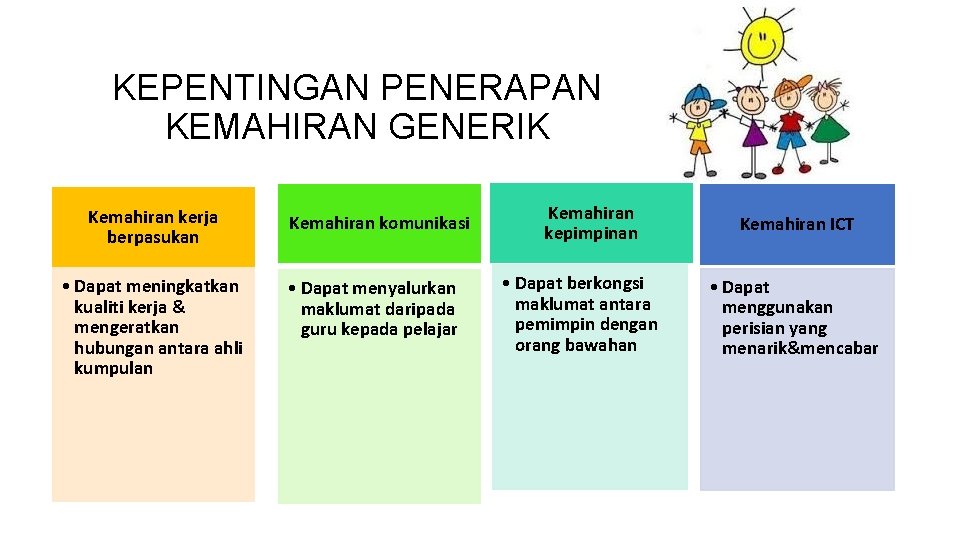 KEPENTINGAN PENERAPAN KEMAHIRAN GENERIK

Kemahiran kerja berpasukan

• Dapat meningkatkan kualiti kerja & mengeratkan hubungan antara ahli kumpulan

Kemahiran komunikasi

• Dapat menyalurkan maklumat daripada guru kepada pelajar

Kemahiran kepimpinan

• Dapat berkongsi maklumat antara pemimpin dengan orang bawahan

Kemahiran ICT

• Dapat menggunakan perisian yang menarik&mencabar